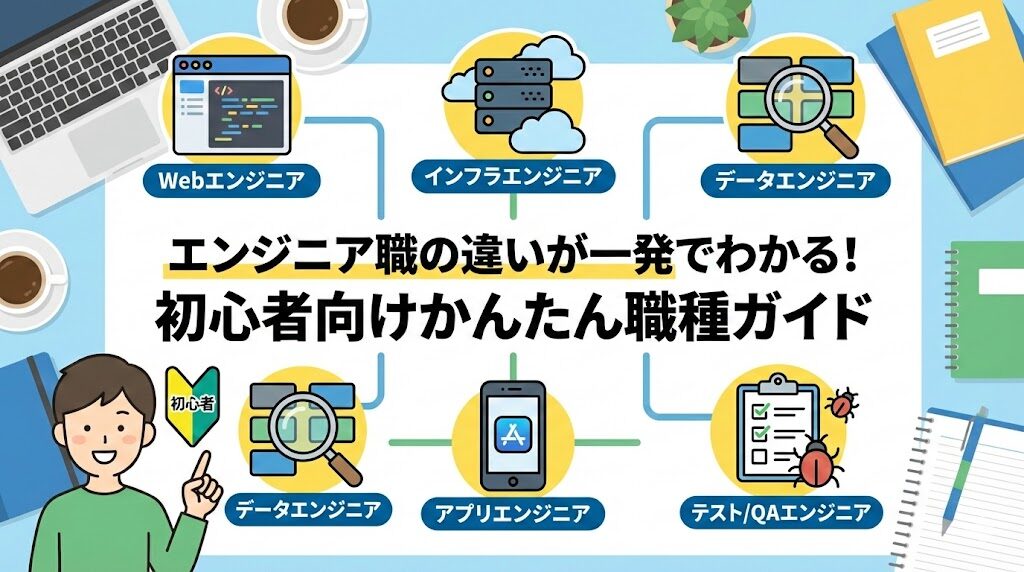 Webエンジニア

インフラエンジニア

データエンジニア

エンジニア職の違いが一発でわかる!
初心者向けかんたん職種ガイド

初心者

データエンジニア

アプリエンジニア

テスト/QAエンジニア